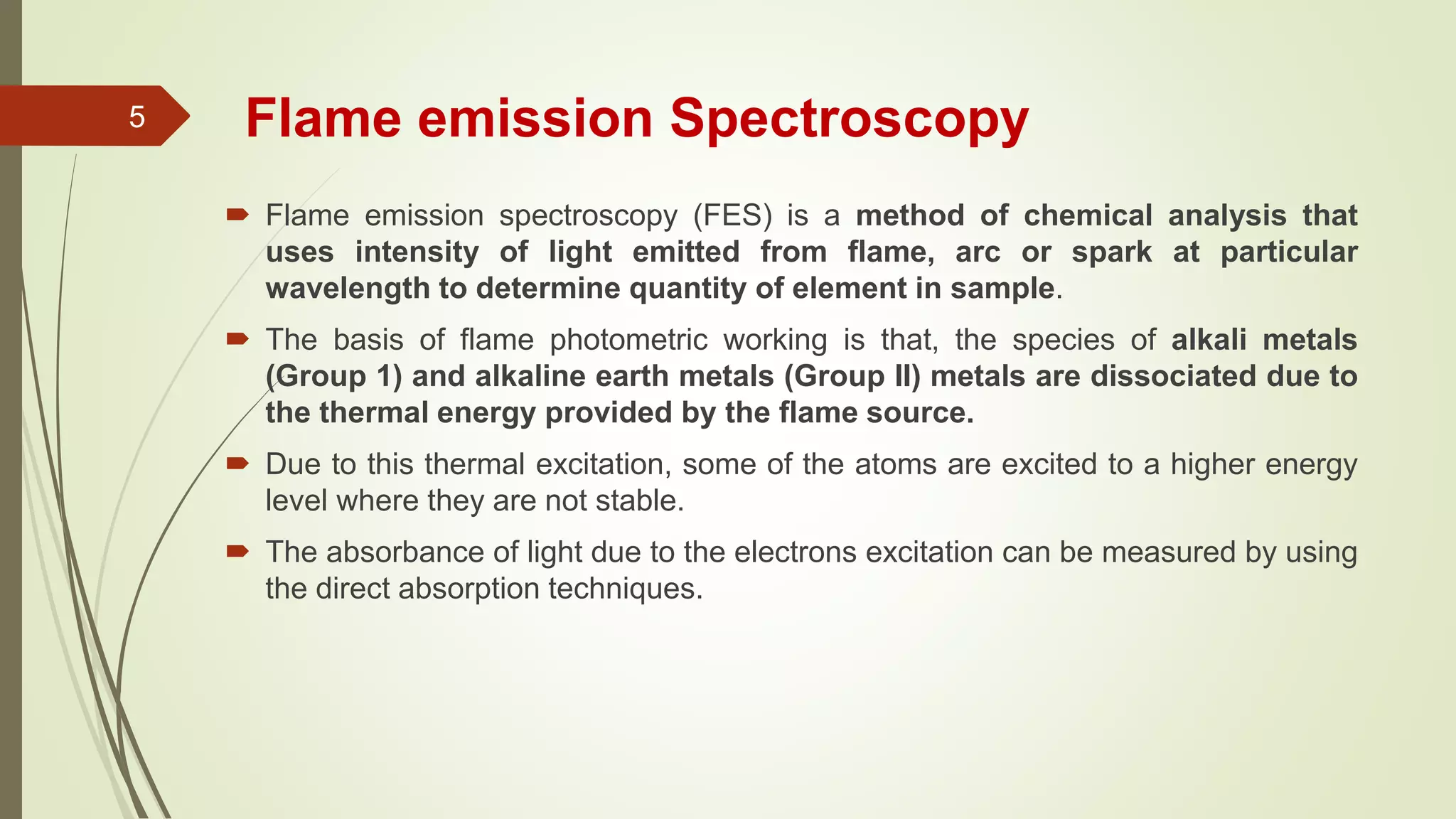 5

Flame emission Spectroscopy

Flame emission spectroscopy (FES) is a method of chemical analysis that uses intensity of light emitted from flame, arc or spark at particular wavelength to determine quantity of element in sample.

The basis of flame photometric working is that, the species of alkali metals (Group 1) and alkaline earth metals (Group II) metals are dissociated due to the thermal energy provided by the flame source.

Due to this thermal excitation, some of the atoms are excited to a higher energy level where they are not stable.

The absorbance of light due to the electrons excitation can be measured by using the direct absorption techniques.